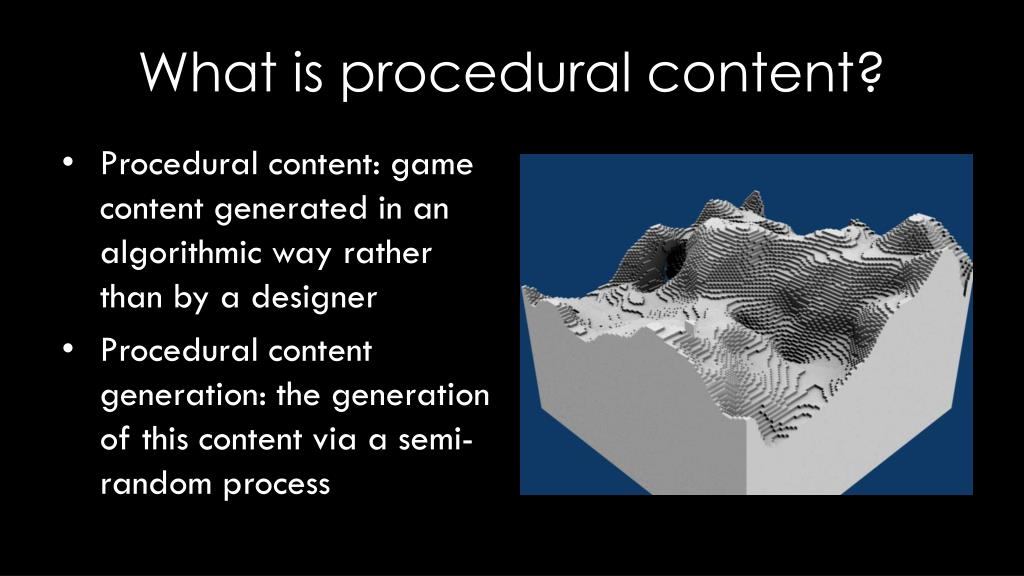 What is procedural content?

• Procedural content: game content generated in an algorithmic way rather than by a designer

• Procedural content generation: the generation of this content via a semi-random process